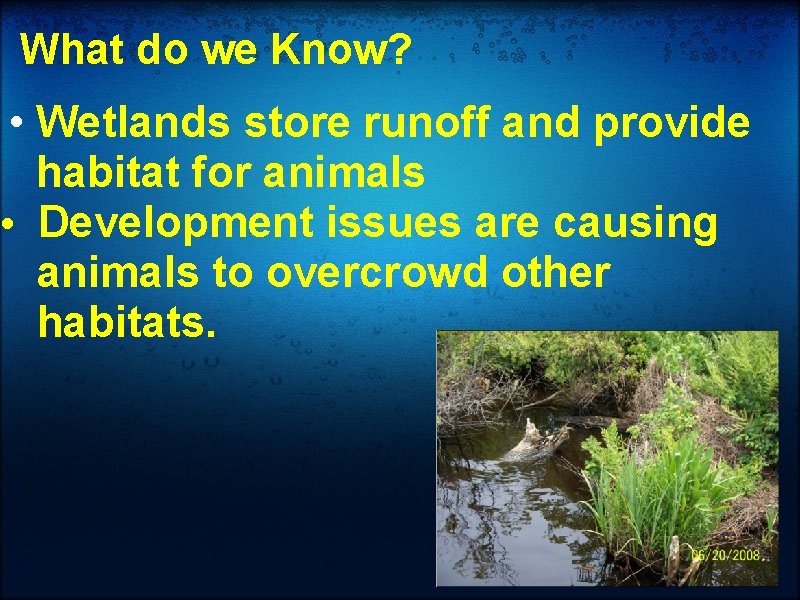 What do we Know?

• Wetlands store runoff and provide habitat for animals
• Development issues are causing animals to overcrowd other habitats.

06/20/2008